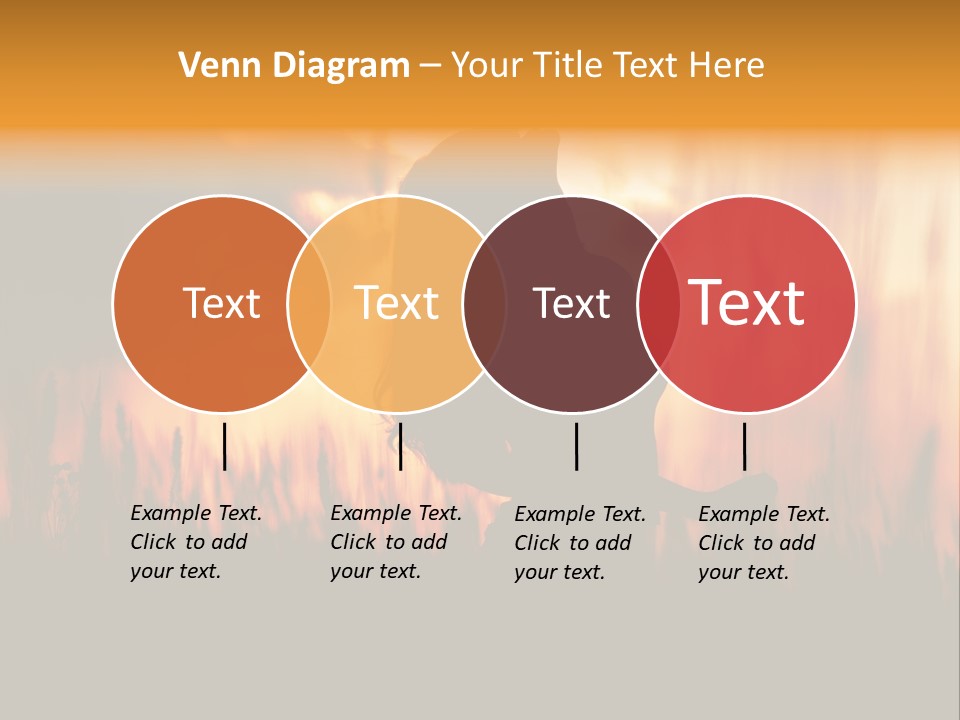 Venn Diagram – Your Title Text Here

Text

Text

Text

Text

Example Text. Click to add your text.

Example Text. Click to add your text.

Example Text. Click to add your text.

Example Text. Click to add your text.